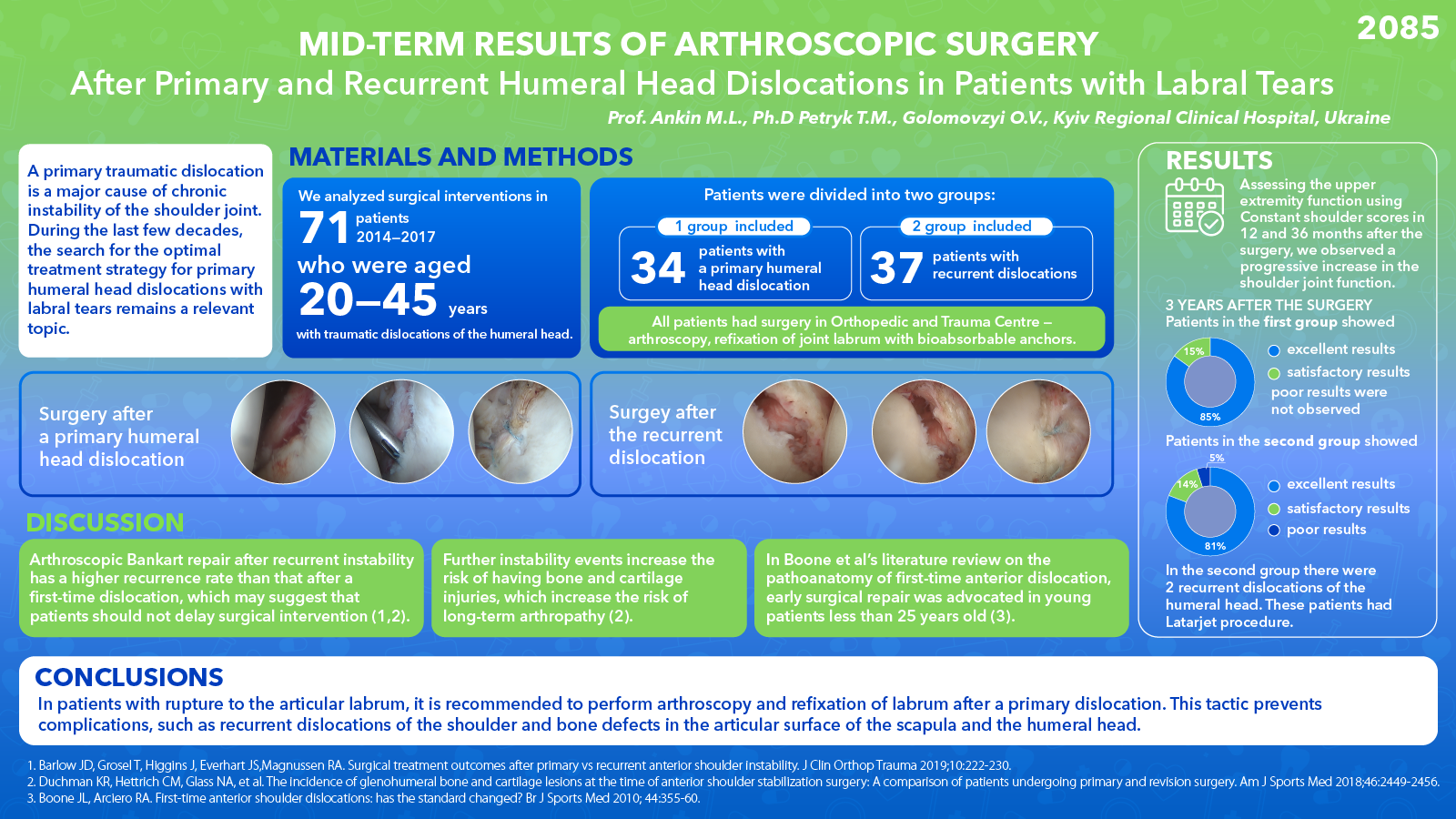 2085

MID-TERM RESULTS OF ARTHROSCOPIC SURGERY
After Primary and Recurrent Humeral Head Dislocations in Patients with Labral Tears

Prof. Ankin M.L., Ph.D Petryk T.M., Golomovzyi O.V., Kyiv Regional Clinical Hospital, Ukraine

A primary traumatic dislocation is a major cause of chronic instability of the shoulder joint. During the last few decades, the search for the optimal treatment strategy for primary humeral head dislocations with labral tears remains a relevant topic.

MATERIALS AND METHODS

We analyzed surgical interventions in
71 patients 2014–2017
who were aged
20–45 years
with traumatic dislocations of the humeral head.

Patients were divided into two groups:

1 group included
34 patients with a primary humeral head dislocation

2 group included
37 patients with recurrent dislocations

All patients had surgery in Orthopedic and Trauma Centre – arthroscopy, refixation of joint labrum with bioabsorbable anchors.

Surgery after a primary humeral head dislocation

Surgey after the recurrent dislocation

RESULTS

Assessing the upper extremity function using Constant shoulder scores in 12 and 36 months after the surgery, we observed a progressive increase in the shoulder joint function.

3 YEARS AFTER THE SURGERY
Patients in the first group showed

15%
85%

excellent results
satisfactory results
poor results were not observed

Patients in the second group showed

5%
14%
81%

excellent results
satisfactory results
poor results

In the second group there were 2 recurrent dislocations of the humeral head. These patients had Latarjet procedure.

DISCUSSION

Arthroscopic Bankart repair after recurrent instability has a higher recurrence rate than that after a first-time dislocation, which may suggest that patients should not delay surgical intervention (1,2).

Further instability events increase the risk of having bone and cartilage injuries, which increase the risk of long-term arthropathy (2).

In Boone et al's literature review on the pathoanatomy of first-time anterior dislocation, early surgical repair was advocated in young patients less than 25 years old (3).

CONCLUSIONS

In patients with rupture to the articular labrum, it is recommended to perform arthroscopy and refixation of labrum after a primary dislocation. This tactic prevents complications, such as recurrent dislocations of the shoulder and bone defects in the articular surface of the scapula and the humeral head.

1. Barlow JD, Grosel T, Higgins J, Everhart JS,Magnussen RA. Surgical treatment outcomes after primary vs recurrent anterior shoulder instability. J Clin Orthop Trauma 2019;10:222-230.
2. Duchman KR, Hettrich CM, Glass NA, et al. The incidence of glenohumeral bone and cartilage lesions at the time of anterior shoulder stabilization surgery: A comparison of patients undergoing primary and revision surgery. Am J Sports Med 2018;46:2449-2456.
3. Boone JL, Arciero RA. First-time anterior shoulder dislocations: has the standard changed? Br J Sports Med 2010; 44:355-60.